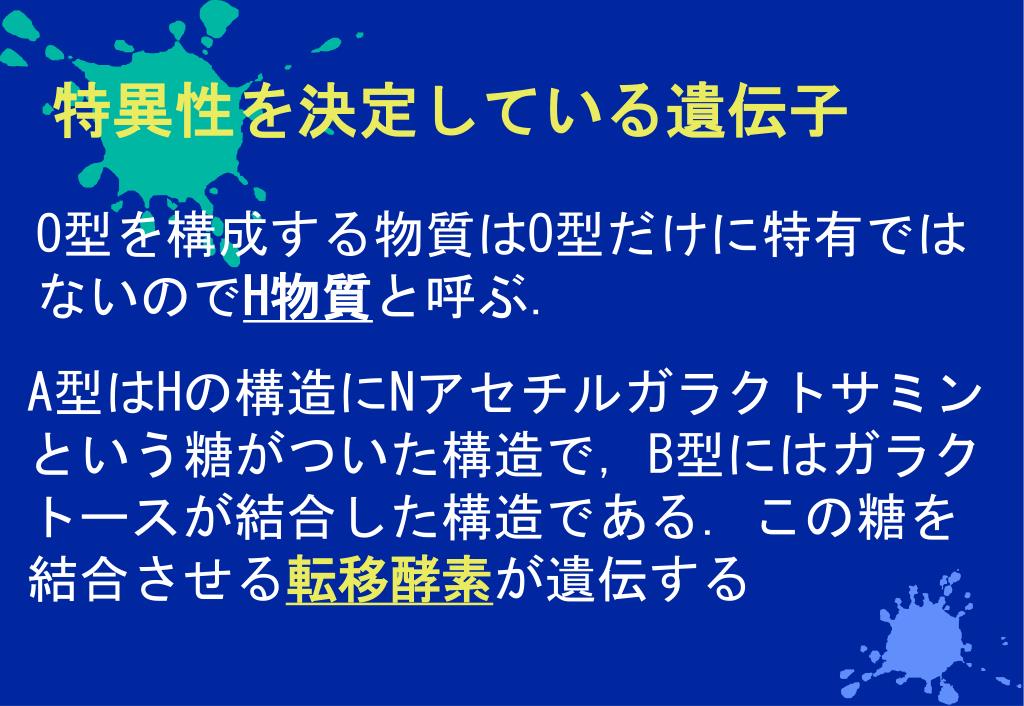 特異性を決定している遺伝子

O型を構成する物質はO型だけに特有ではないのでH物質と呼ぶ.

A型はHの構造にNアセチルガラクトサミンという糖がついた構造で, B型にはガラクトースが結合した構造である. この糖を結合させる転移酵素が遺伝する